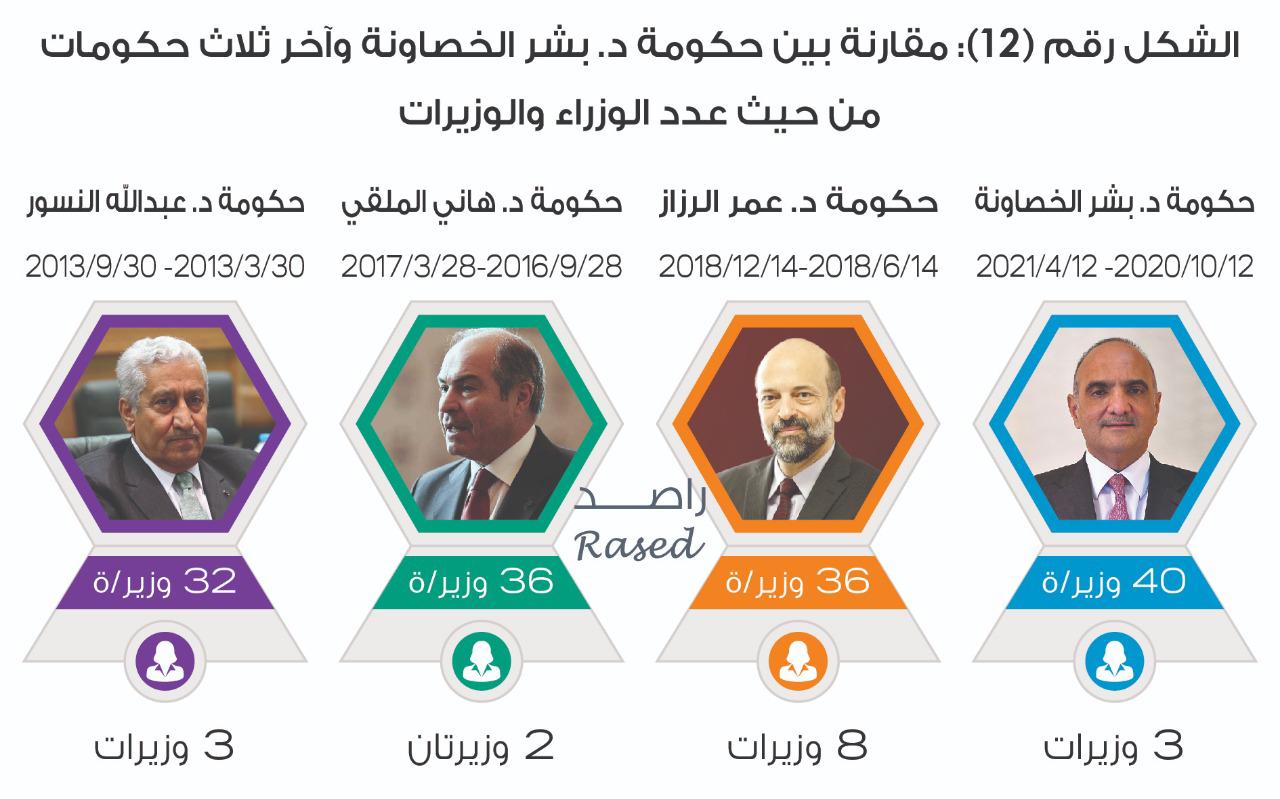 الشكل رقم (12): مقارنة بين حكومة د. بشر الخصاونة وآخر ثلاث حكومات من حيث عدد الوزراء والوزيرات

حكومة د. بشر الخصاونة
2021/4/12 -2020/10/12
40 وزير/ة
3 وزيرات

حكومة د. عمر الرزاز
2018/12/14-2018/6/14
36 وزير/ة
8 وزيرات

حكومة د. هاني الملقي
2017/3/28-2016/9/28
36 وزير/ة
2 وزيرتان

حكومة د. عبدالله النسور
2013/9/30 -2013/3/30
32 وزير/ة
3 وزيرات

راصد
Rased